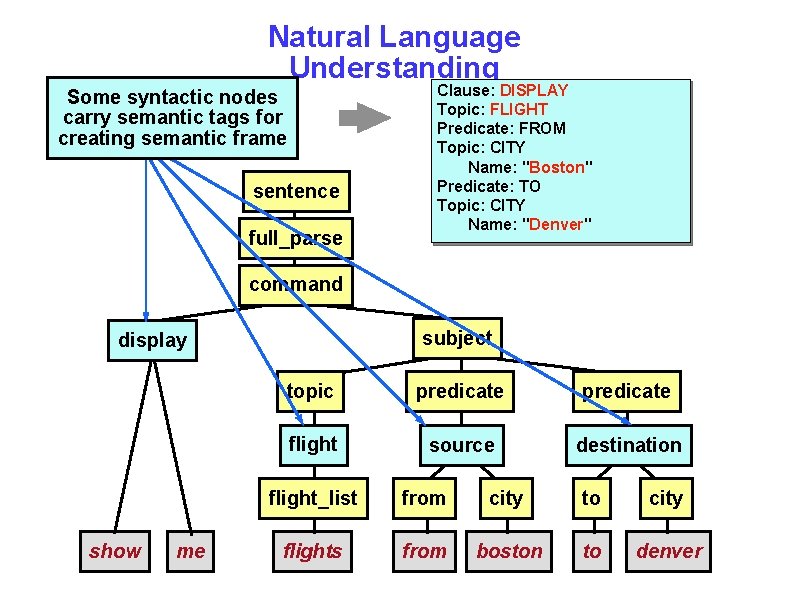 Natural Language Understanding

Some syntactic nodes carry semantic tags for creating semantic frame

Clause: DISPLAY
Topic: FLIGHT
Predicate: FROM
Topic: CITY
Name: "Boston"
Predicate: TO
Topic: CITY
Name: "Denver"

sentence
full_parse
command
display
subject
topic
predicate
predicate
flight
source
destination
flight_list
from
city
to
city
show
me
flights
from
boston
to
denver